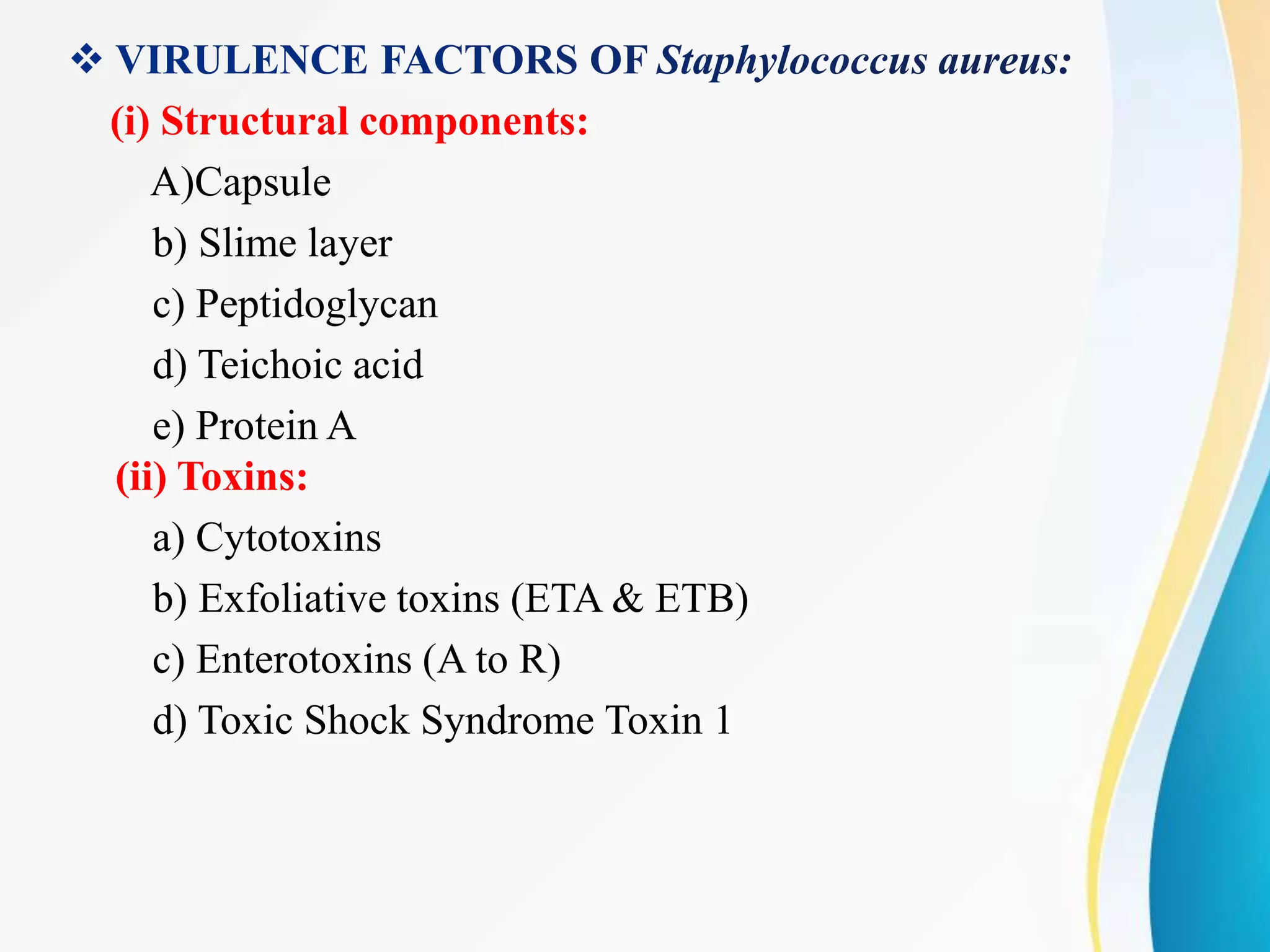 ❖ VIRULENCE FACTORS OF Staphylococcus aureus:

(i) Structural components:

A)Capsule

b) Slime layer

c) Peptidoglycan

d) Teichoic acid

e) Protein A

(ii) Toxins:

a) Cytotoxins

b) Exfoliative toxins (ETA & ETB)

c) Enterotoxins (A to R)

d) Toxic Shock Syndrome Toxin 1